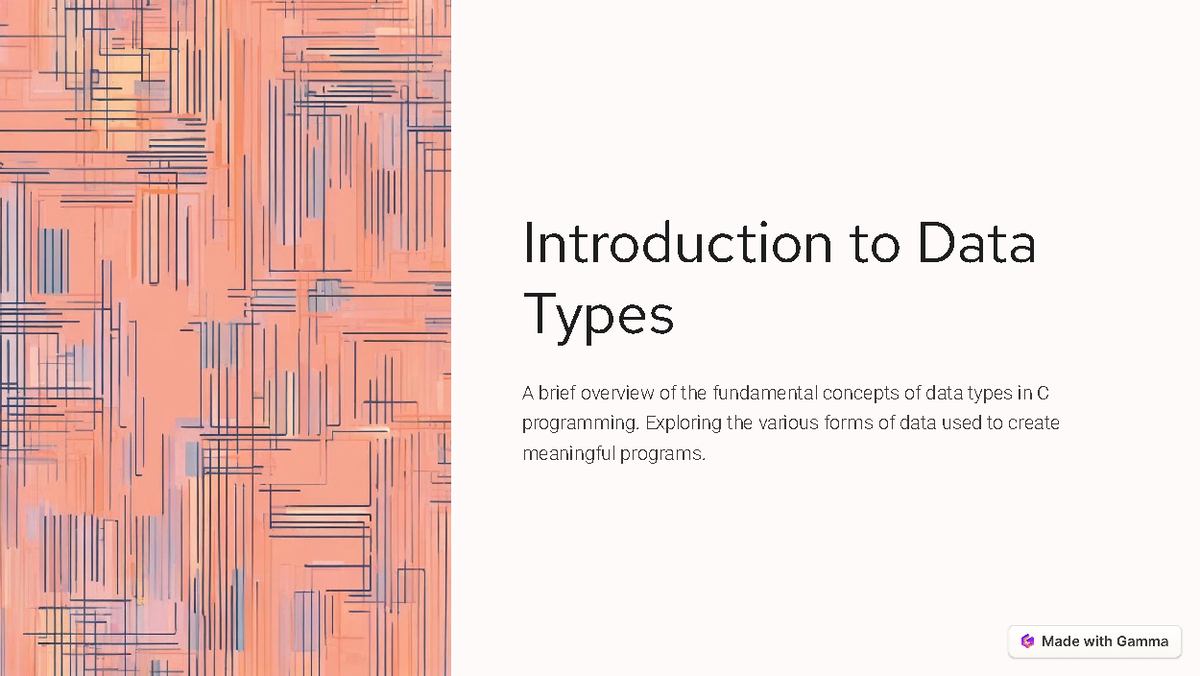 Introduction to Data Types

A brief overview of the fundamental concepts of data types in C programming. Exploring the various forms of data used to create meaningful programs.

Made with Gamma